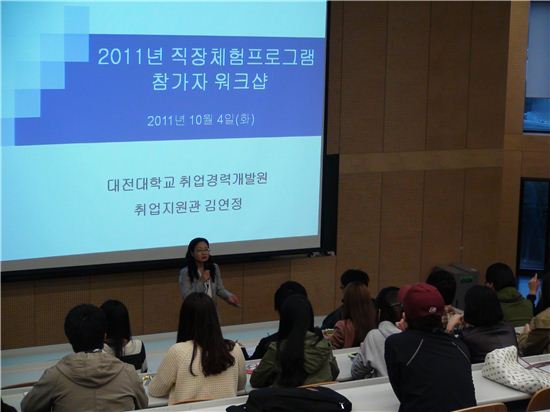 2011년 직장체험프로그램
참가자 워크샵

2011년 10월 4일(화)

대전대학교 취업경력개발원
취업지원관 김연정